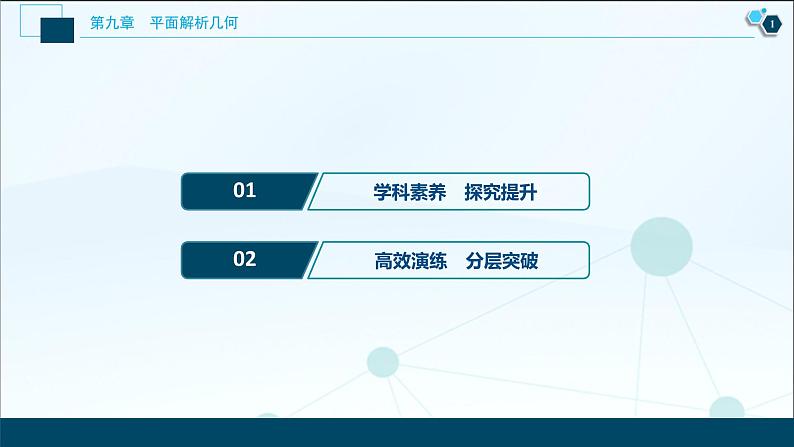 第九章　平面解析几何

1

01　学科素养　探究提升

02　高效演练　分层突破